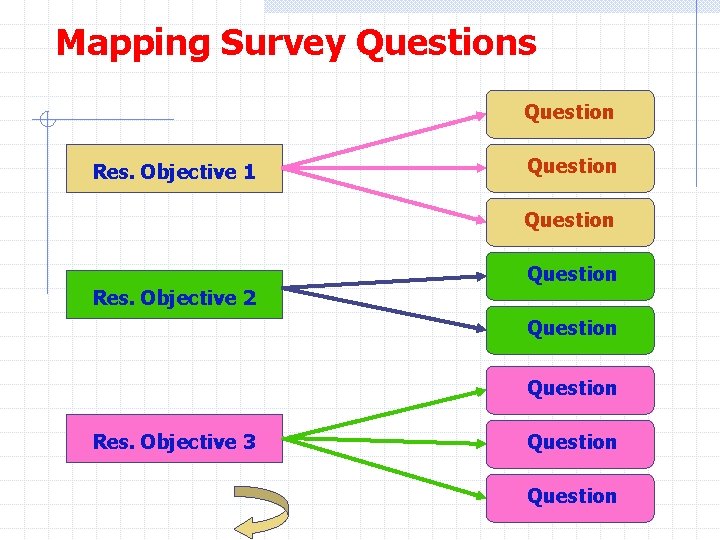 Mapping Survey Questions

Res. Objective 1

Question

Question

Question

Res. Objective 2

Question

Question

Res. Objective 3

Question

Question

Question